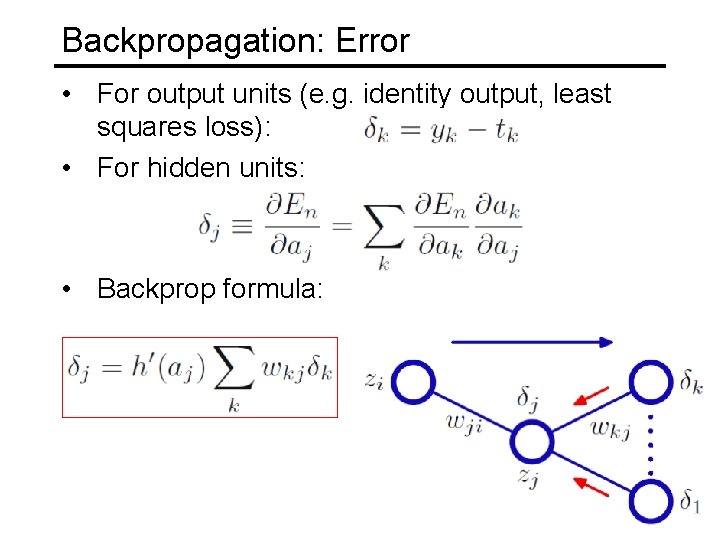 Backpropagation: Error

• For output units (e.g. identity output, least squares loss): $\delta_k = y_k - t_k$

• For hidden units:

$\delta_j \equiv \frac{\partial E_n}{\partial a_j} = \sum_k \frac{\partial E_n}{\partial a_k} \frac{\partial a_k}{\partial a_j}$

• Backprop formula:

$\delta_j = h'(a_j) \sum_k w_{kj} \delta_k$

$z_i$ $w_{ji}$ $\delta_j$ $z_j$ $w_{kj}$ $\delta_k$ $\delta_1$